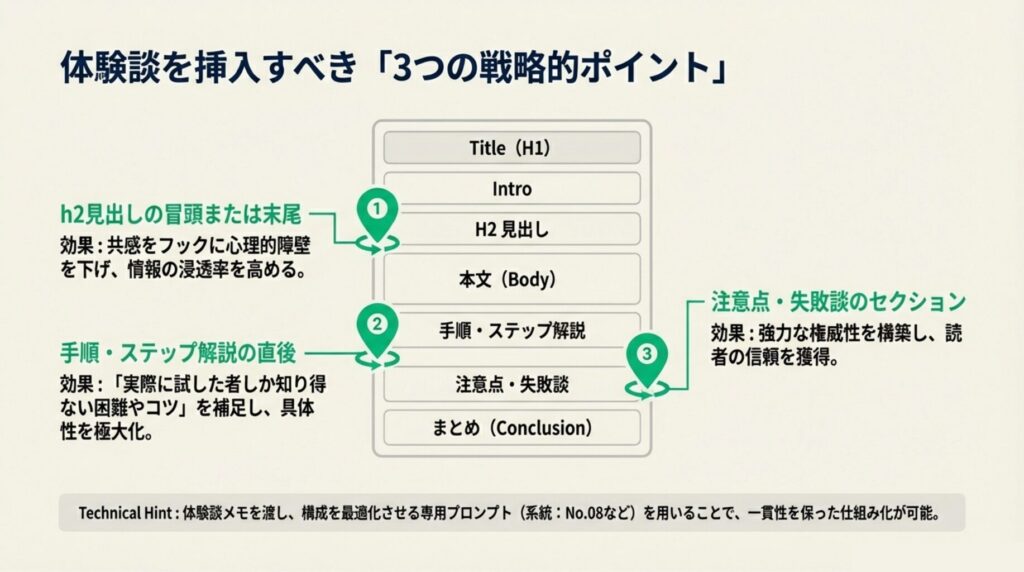 体験談を挿入すべき「3つの戦略的ポイント」

Title（H1）

Intro

H2 見出し

本文（Body）

手順・ステップ解説

注意点・失敗談

まとめ（Conclusion）

1

h2見出しの冒頭または末尾

効果：共感をフックに心理的障壁を下げ、情報の浸透率を高める。

2

手順・ステップ解説の直後

効果：「実際に試した者しか知り得ない困難やコツ」を補足し、具体性を極大化。

3

注意点・失敗談のセクション

効果：強力な権威性を構築し、読者の信頼を獲得。

Technical Hint：体験談メモを渡し、構成を最適化させる専用プロンプト（系統：No.08など）を用いることで、一貫性を保った仕組み化が可能。